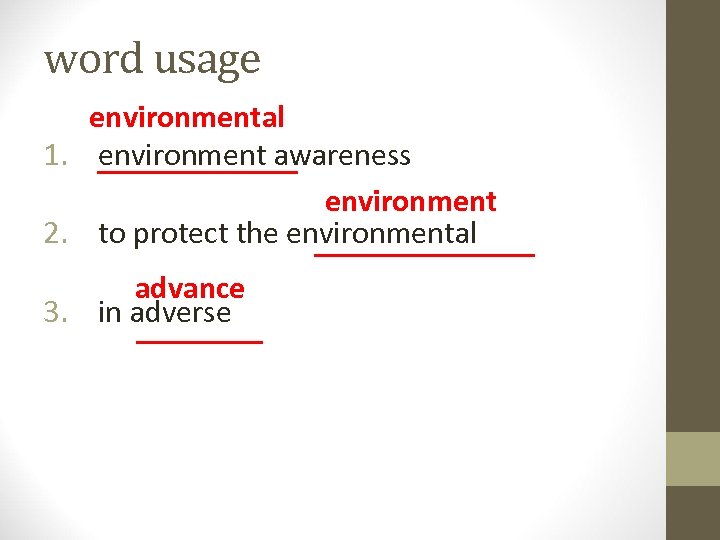 word usage

environmental
1. environment awareness

environment
2. to protect the environmental

advance
3. in adverse